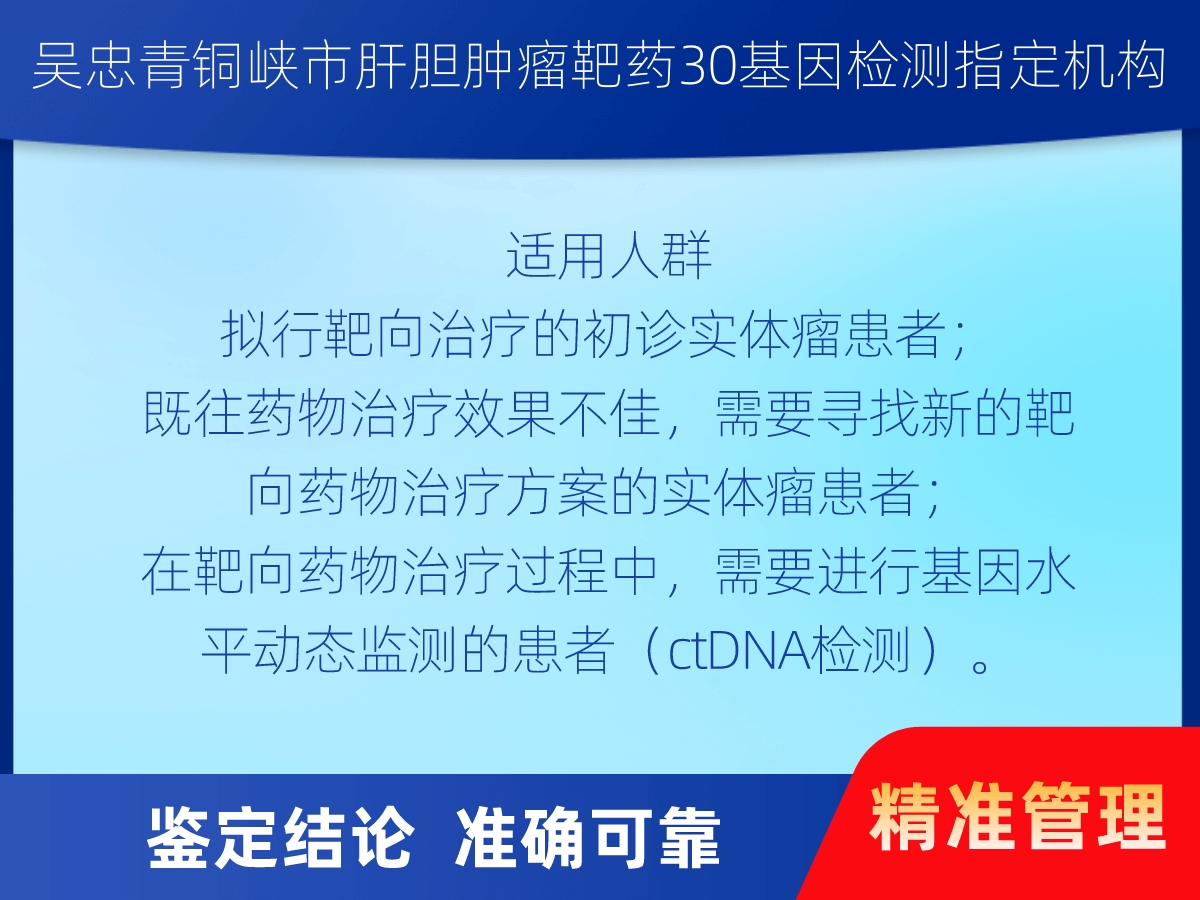 吴忠青铜峡市肝胆肿瘤靶药30基因检测指定机构

适用人群
拟行靶向治疗的初诊实体瘤患者；
既往药物治疗效果不佳，需要寻找新的靶向药物治疗方案的实体瘤患者；
在靶向药物治疗过程中，需要进行基因水平动态监测的患者（ctDNA检测）。

鉴定结论 准确可靠

精准管理